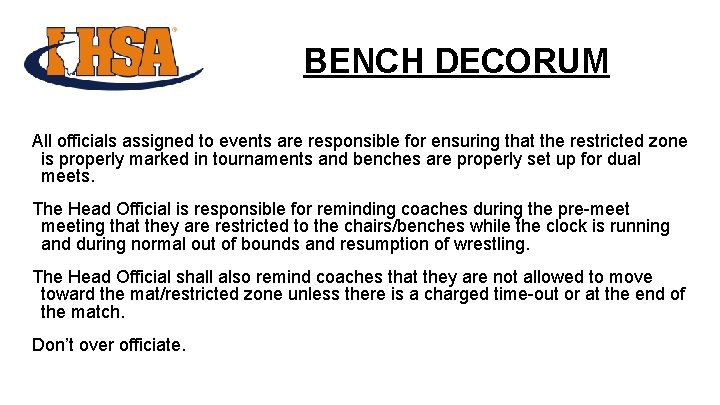 IHSA

BENCH DECORUM

All officials assigned to events are responsible for ensuring that the restricted zone is properly marked in tournaments and benches are properly set up for dual meets.

The Head Official is responsible for reminding coaches during the pre-meet meeting that they are restricted to the chairs/benches while the clock is running and during normal out of bounds and resumption of wrestling.

The Head Official shall also remind coaches that they are not allowed to move toward the mat/restricted zone unless there is a charged time-out or at the end of the match.

Don't over officiate.